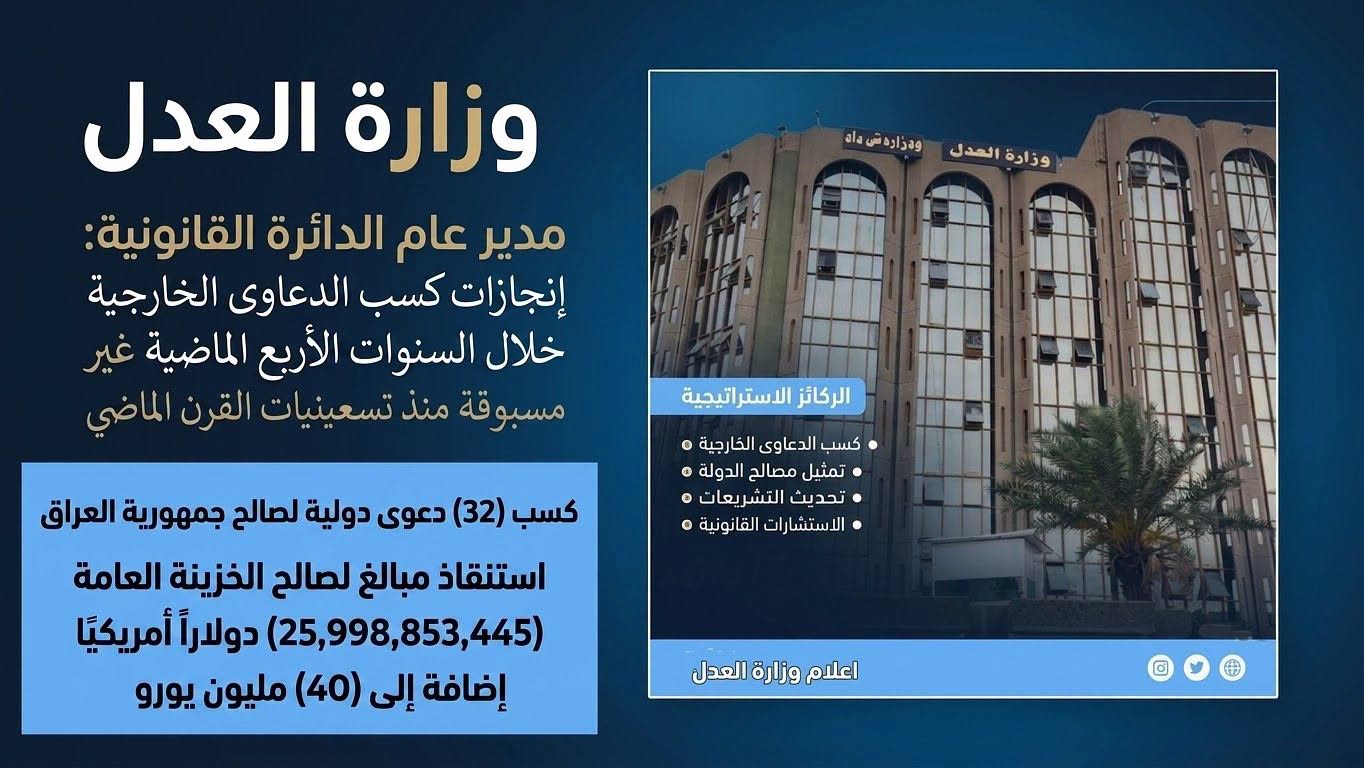 وزارة العدل

مدير عام الدائرة القانونية:
إنجازات كسب الدعاوى الخارجية خلال السنوات الأربع الماضية غير مسبوقة منذ تسعينيات القرن الماضي

كسب (32) دعوى دولية لصالح جمهورية العراق

استنقاذ مبالغ لصالح الخزينة العامة (25,998,853,445) دولاراً أمريكيًا إضافة إلى (40) مليون يورو

وزارة العدل
وەزارەتی داد

الركائز الاستراتيجية
كسب الدعاوى الخارجية
تمثيل مصالح الدولة
تحديث التشريعات
الاستشارات القانونية

اعلام وزارة العدل